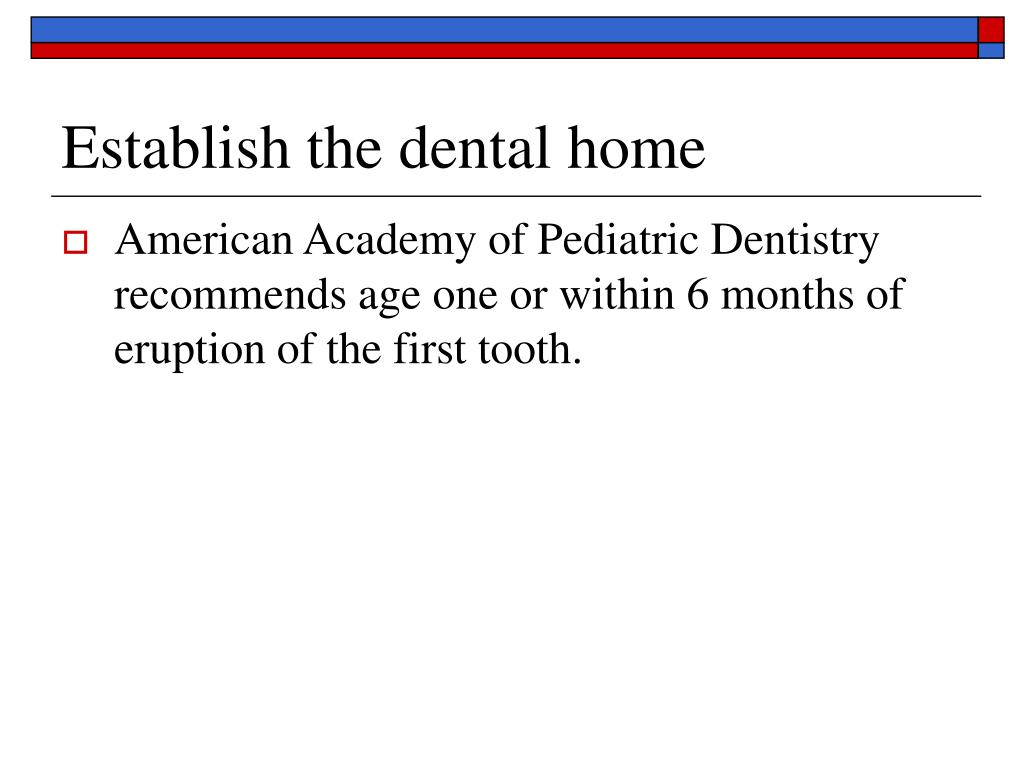 Establish the dental home

American Academy of Pediatric Dentistry recommends age one or within 6 months of eruption of the first tooth.